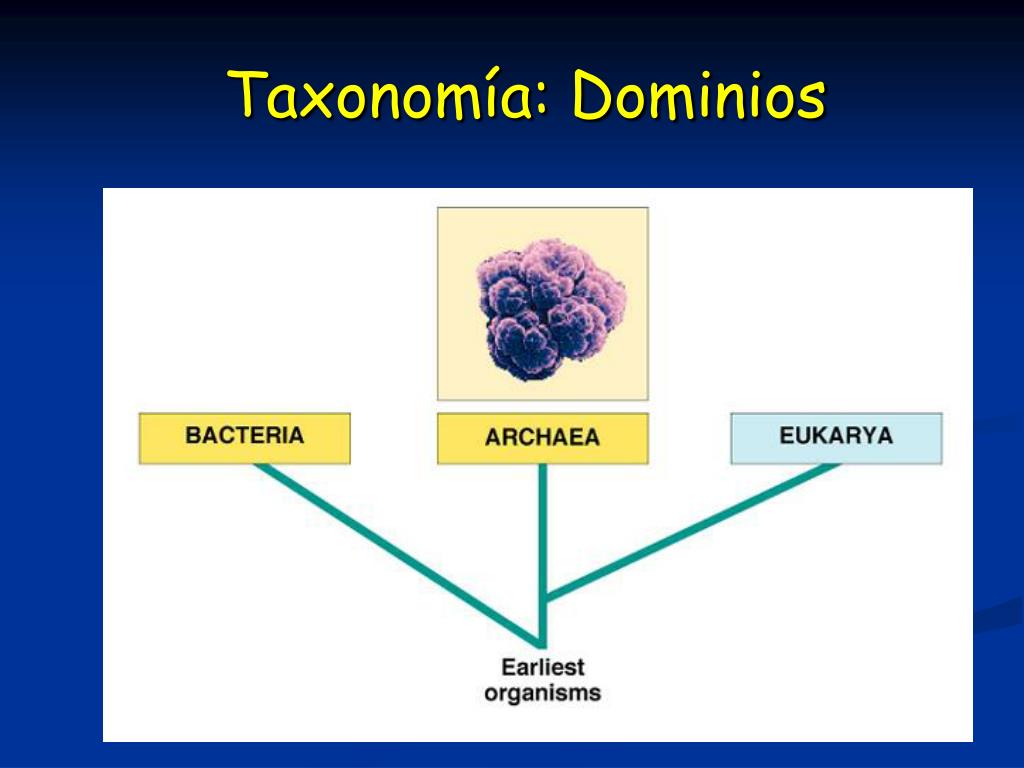 Taxonomía: Dominios

BACTERIA

ARCHAEA

EUKARYA

Earliest organisms